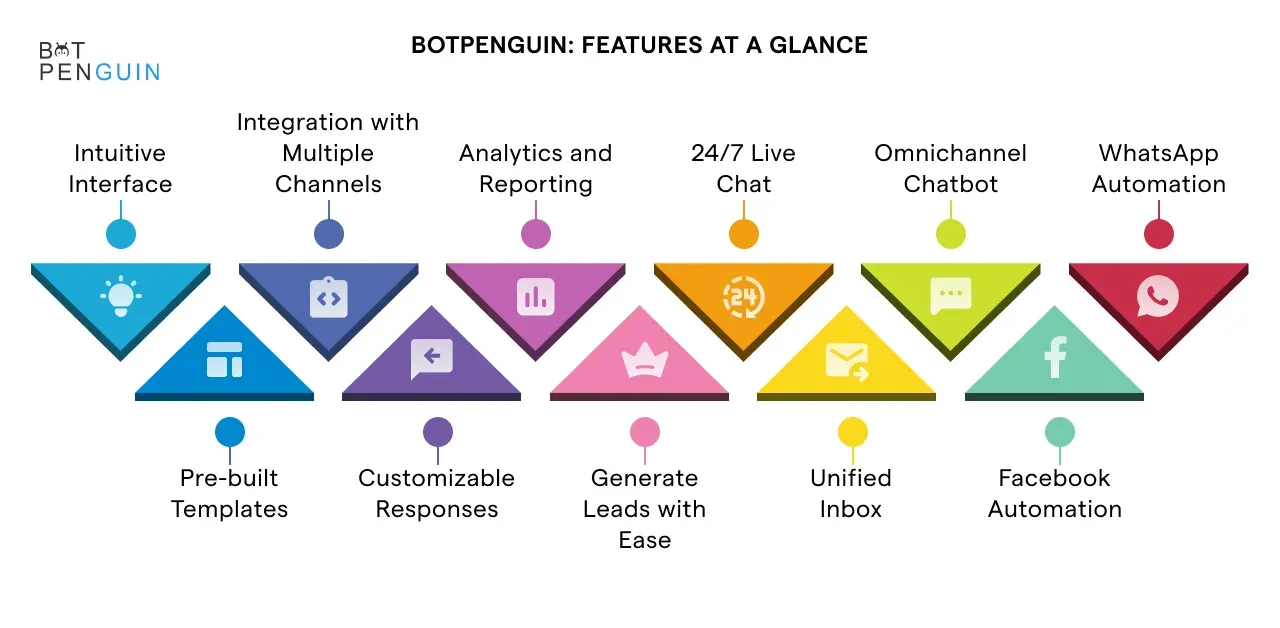 BOT PENGUIN

BOTPENGUIN: FEATURES AT A GLANCE

Intuitive Interface

Integration with Multiple Channels

Analytics and Reporting

24/7 Live Chat

Omnichannel Chatbot

WhatsApp Automation

24

Pre-built Templates

Customizable Responses

Generate Leads with Ease

Unified Inbox

Facebook Automation